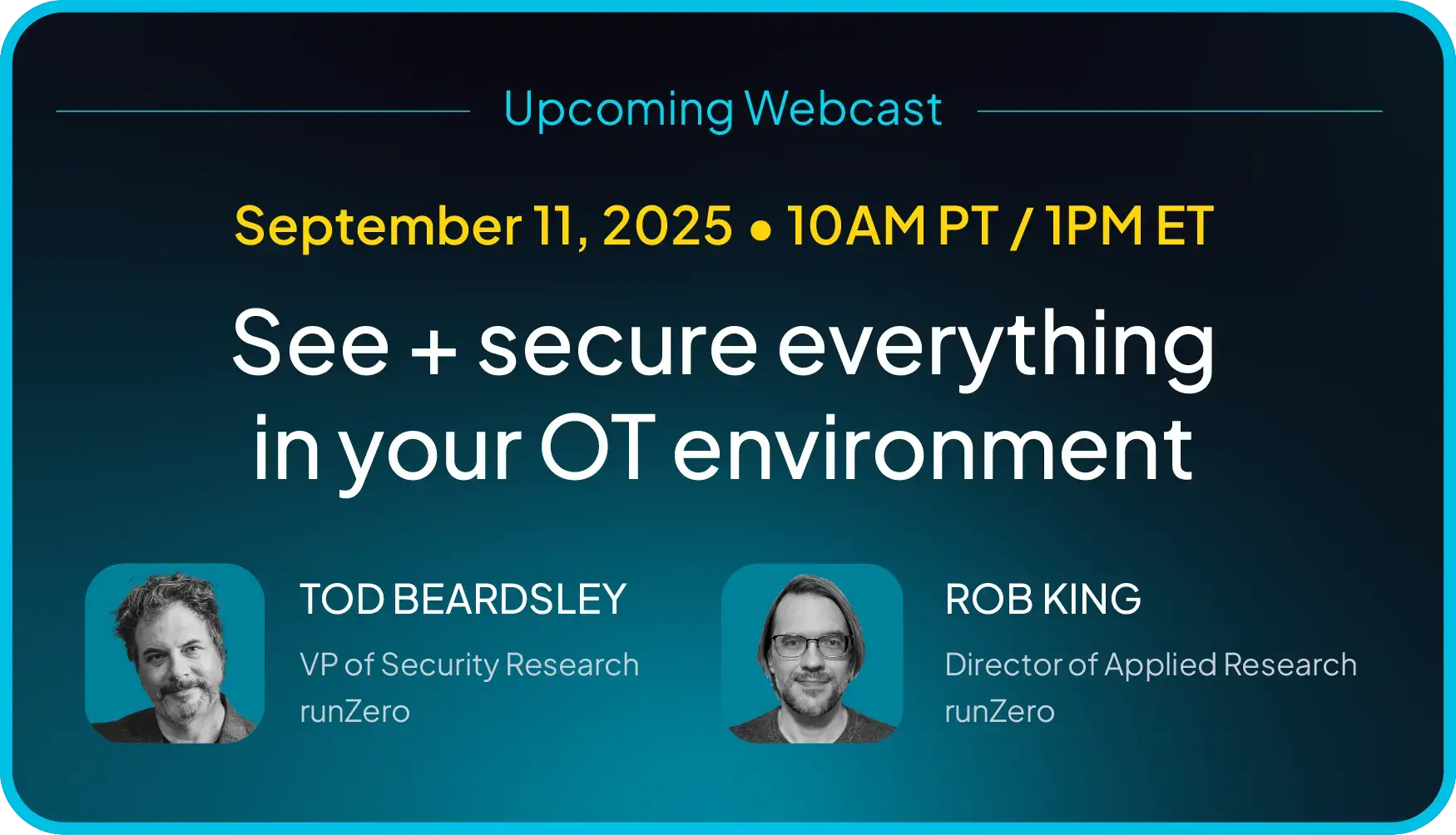 Upcoming Webcast

September 11, 2025 • 10AM PT / 1PM ET

See + secure everything in your OT environment

TOD BEARDSLEY

VP of Security Research
runZero

ROB KING

Director of Applied Research
runZero